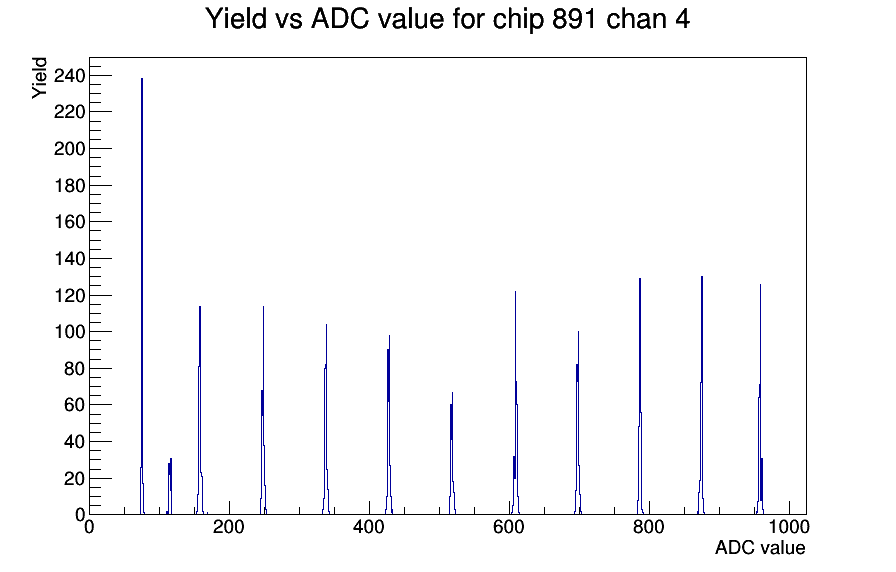 Yield vs ADC value for chip 891 chan 4

Yield

240
220
200
180
160
140
120
100
80
60
40
20
0

0
200
400
600
800
1000

ADC value